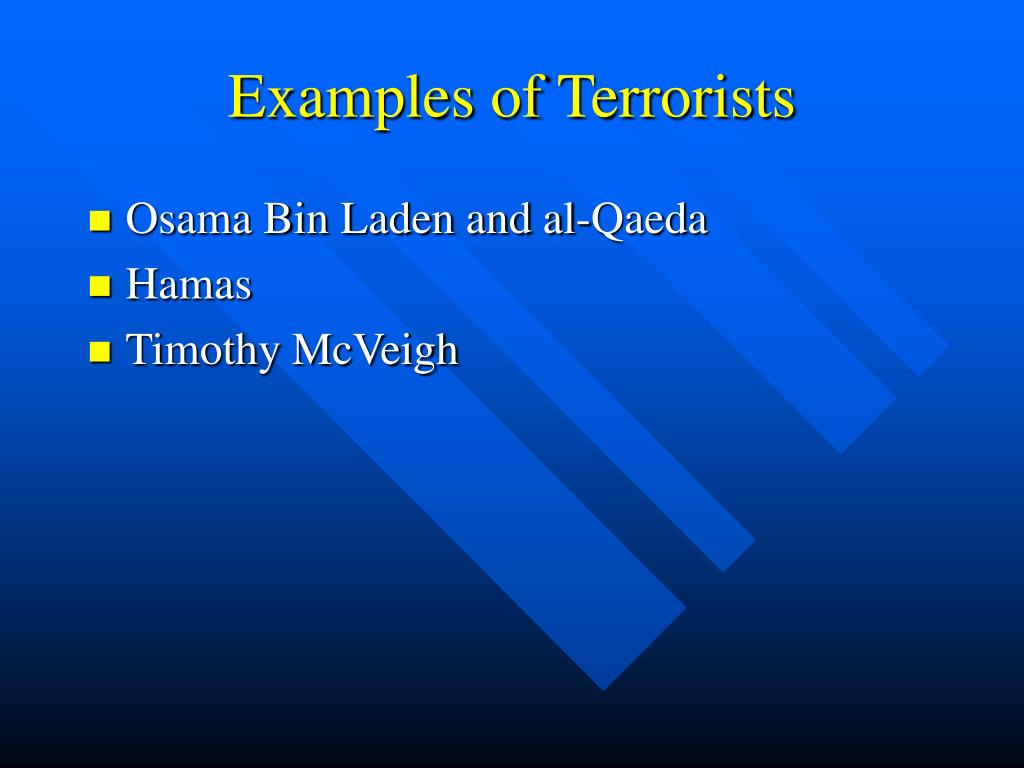 Examples of Terrorists

- Osama Bin Laden and al-Qaeda
- Hamas
- Timothy McVeigh